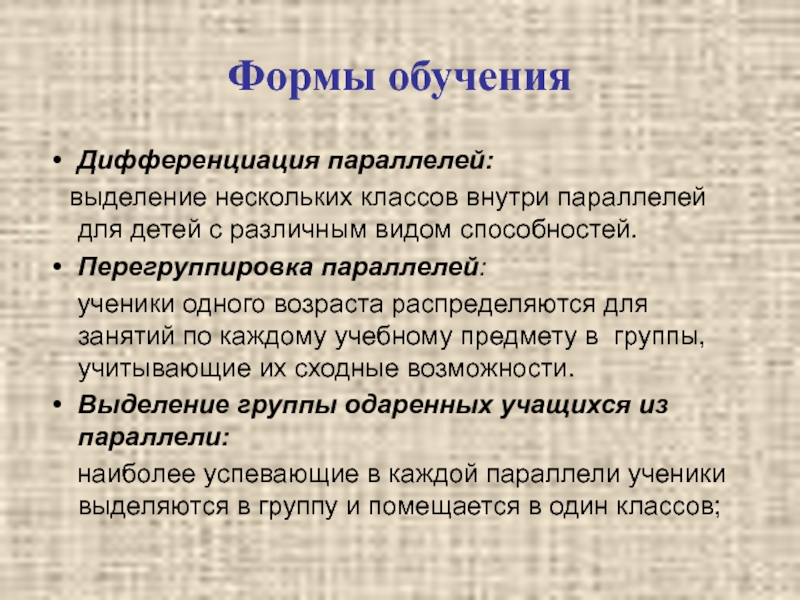 Формы обучения

• Дифференциация параллелей:

выделение нескольких классов внутри параллелей для детей с различным видом способностей.

• Перегруппировка параллелей:

ученики одного возраста распределяются для занятий по каждому учебному предмету в группы, учитывающие их сходные возможности.

• Выделение группы одаренных учащихся из параллели:

наиболее успевающие в каждой параллели ученики выделяются в группу и помещается в один классов;